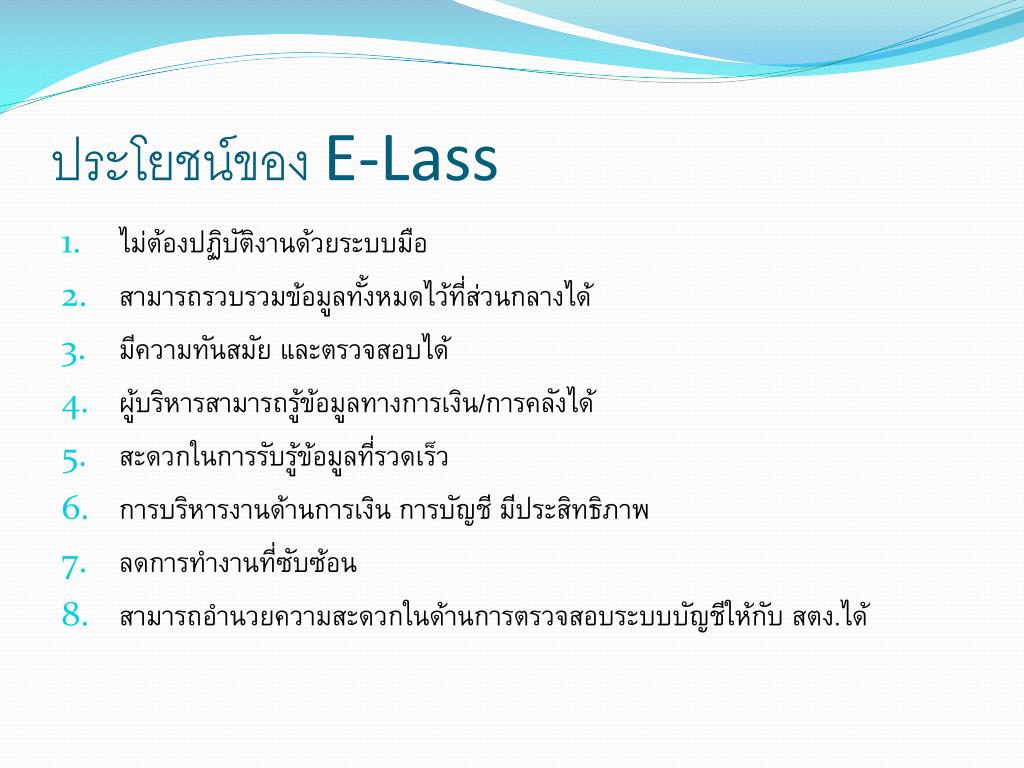 ประโยชน์ของ E-Lass

1. ไม่ต้องปฏิบัติงานด้วยระบบมือ
2. สามารถรวบรวมข้อมูลทั้งหมดไว้ที่ส่วนกลางได้
3. มีความทันสมัย และตรวจสอบได้
4. ผู้บริหารสามารถรู้ข้อมูลทางการเงิน/การคลังได้
5. สะดวกในการรับรู้ข้อมูลที่รวดเร็ว
6. การบริหารงานด้านการเงิน การบัญชี มีประสิทธิภาพ
7. ลดการทำงานที่ซับซ้อน
8. สามารถอำนวยความสะดวกในด้านการตรวจสอบระบบบัญชีให้กับ สตง.ได้